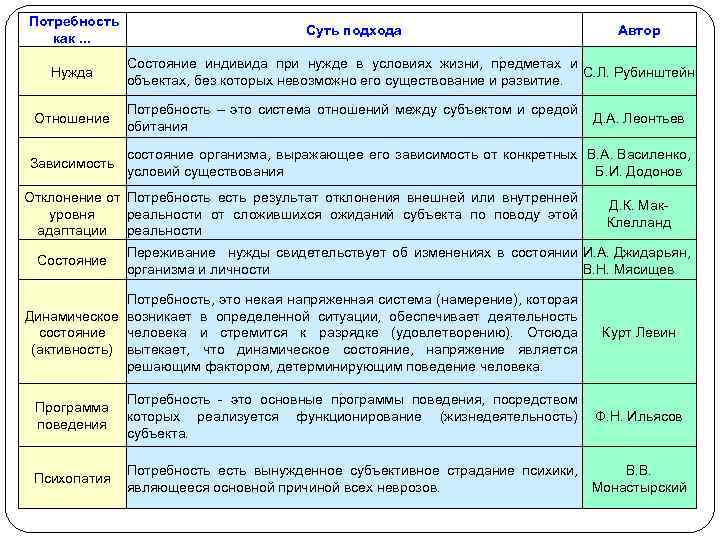 | Потребность как ... | Суть подхода | Автор |
|---|---|---|
| Нужда | Состояние индивида при нужде в условиях жизни, предметах и объектах, без которых невозможно его существование и развитие. | С.Л. Рубинштейн |
| Отношение | Потребность – это система отношений между субъектом и средой обитания | Д.А. Леонтьев |
| Зависимость | состояние организма, выражающее его зависимость от конкретных условий существования | В.А. Василенко, Б.И. Додонов |
| Отклонение от уровня адаптации | Потребность есть результат отклонения внешней или внутренней реальности от сложившихся ожиданий субъекта по поводу этой реальности | Д.К. Мак-Клелланд |
| Состояние | Переживание нужды свидетельствует об изменениях в состоянии организма и личности | И.А. Джидарьян, В.Н. Мясищев |
| Динамическое состояние (активность) | Потребность, это некая напряженная система (намерение), которая возникает в определенной ситуации, обеспечивает деятельность человека и стремится к разрядке (удовлетворению). Отсюда вытекает, что динамическое состояние, напряжение является решающим фактором, детерминирующим поведение человека. | Курт Левин |
| Программа поведения | Потребность - это основные программы поведения, посредством которых реализуется функционирование (жизнедеятельность) субъекта. | Ф.Н. Ильясов |
| Психопатия | Потребность есть вынужденное субъективное страдание психики, являющееся основной причиной всех неврозов. | В.В. Монастырский |